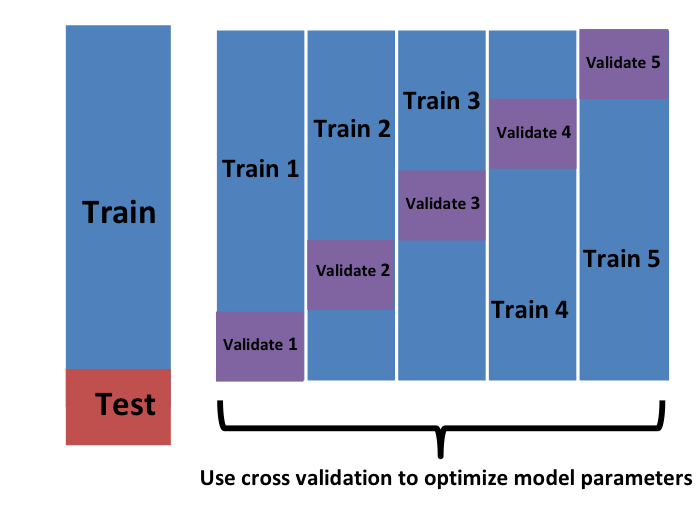 Train

Test

Train 1

Validate 1

Train 2

Validate 2

Train 3

Validate 3

Validate 4

Train 4

Validate 5

Train 5

Use cross validation to optimize model parameters